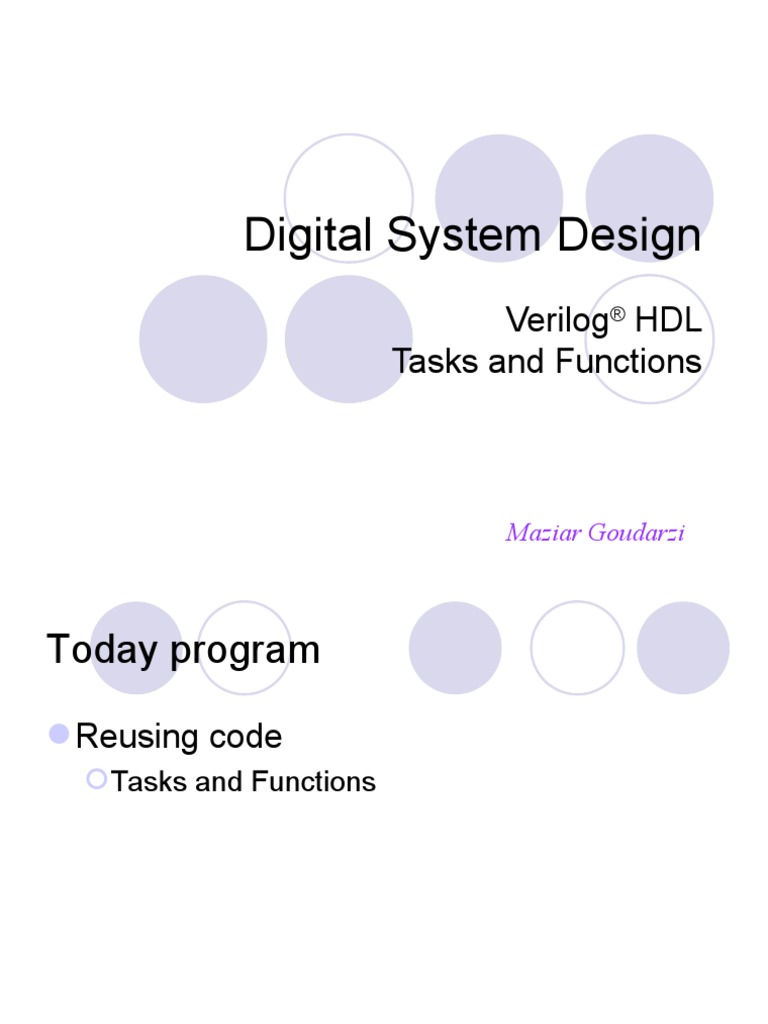 Digital System Design

Verilog® HDL
Tasks and Functions

Maziar Goudarzi

Today program

Reusing code
Tasks and Functions